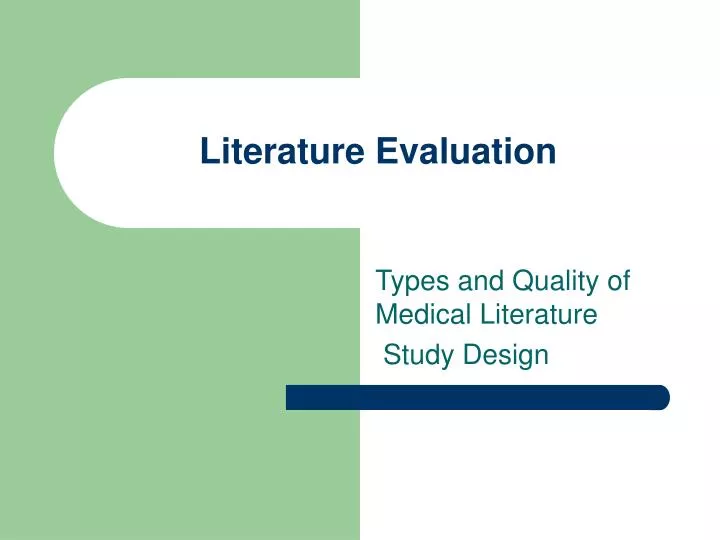 Literature Evaluation

Types and Quality of Medical Literature

Study Design